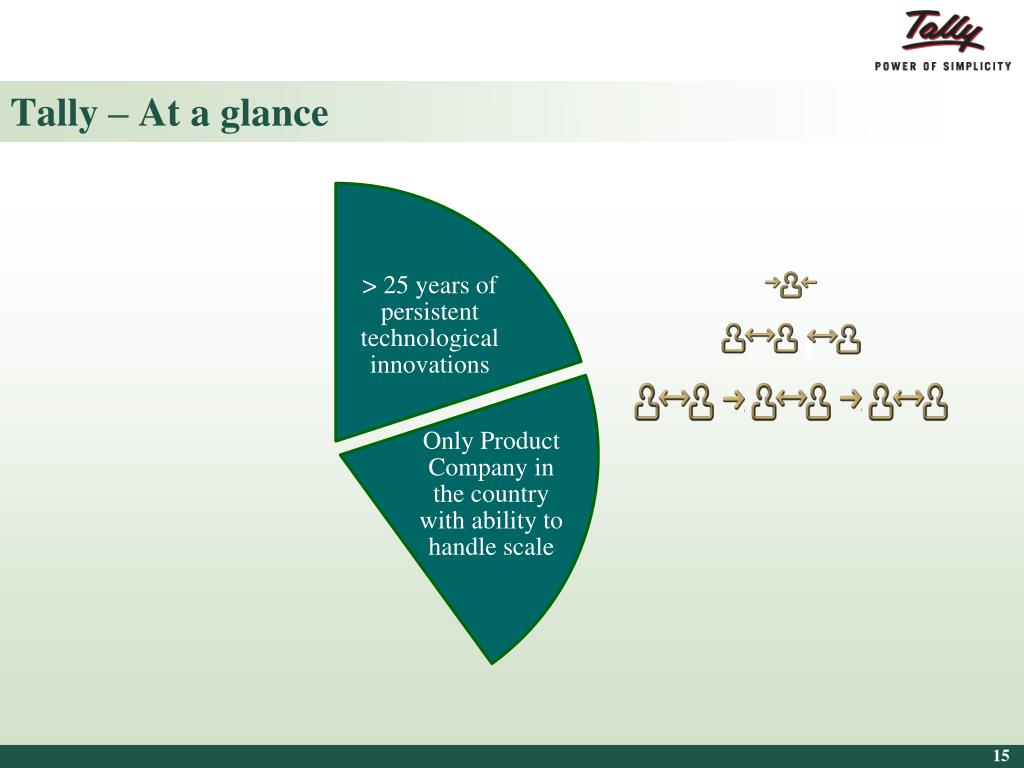 Tally

POWER OF SIMPLICITY

Tally – At a glance

> 25 years of persistent technological innovations

Only Product Company in the country with ability to handle scale

15